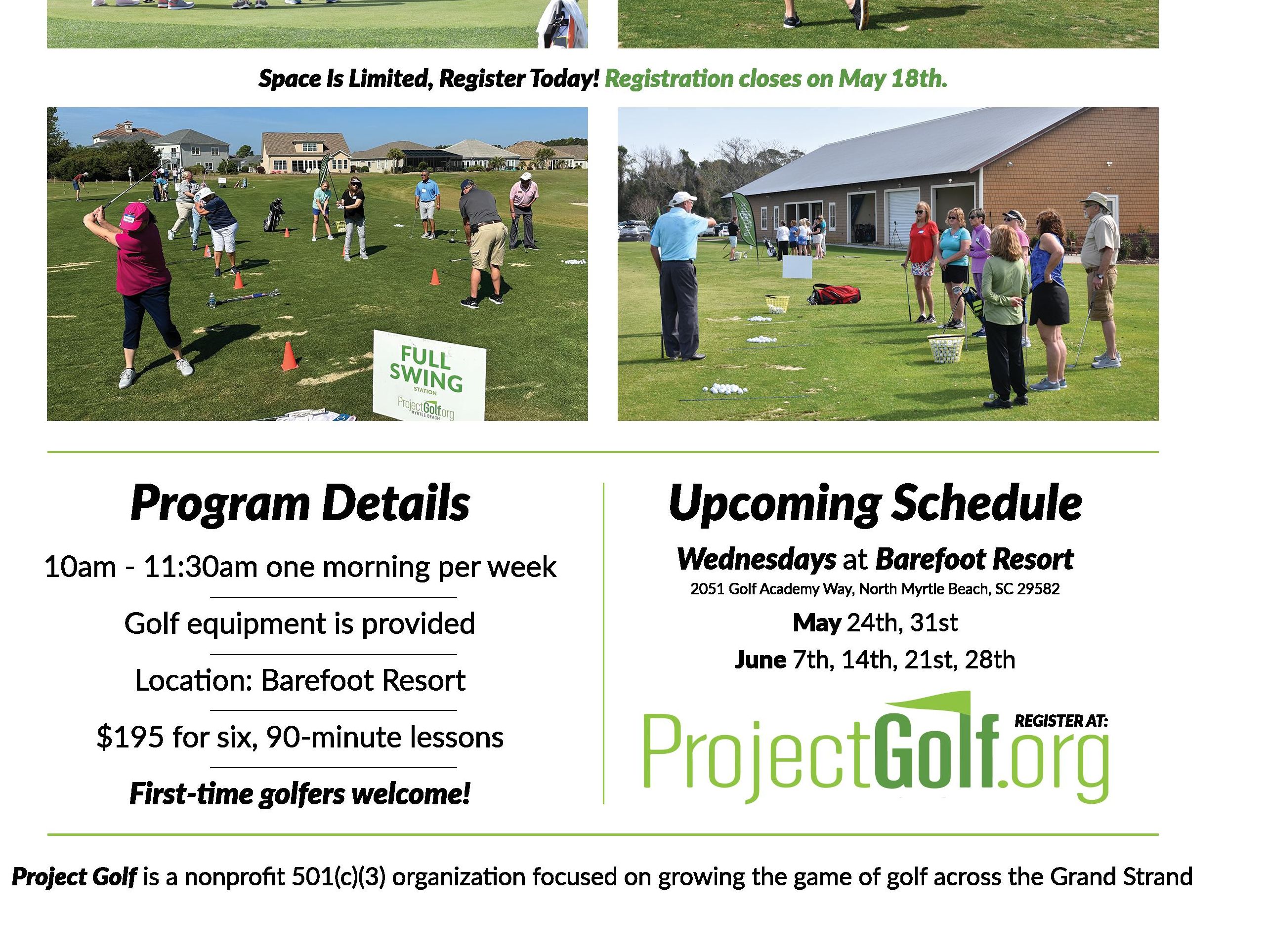 Space Is Limited, Register Today! Registration closes on May 18th.

FULL SWING STATION
ProjectGolf.org MYRTLE BEACH

Program Details

10am - 11:30am one morning per week

Golf equipment is provided

Location: Barefoot Resort

$195 for six, 90-minute lessons

First-time golfers welcome!

Upcoming Schedule

Wednesdays at Barefoot Resort

2051 Golf Academy Way, North Myrtle Beach, SC 29582

May 24th, 31st

June 7th, 14th, 21st, 28th

REGISTER AT:

ProjectGolf.org

Project Golf is a nonprofit 501(c)(3) organization focused on growing the game of golf across the Grand Strand